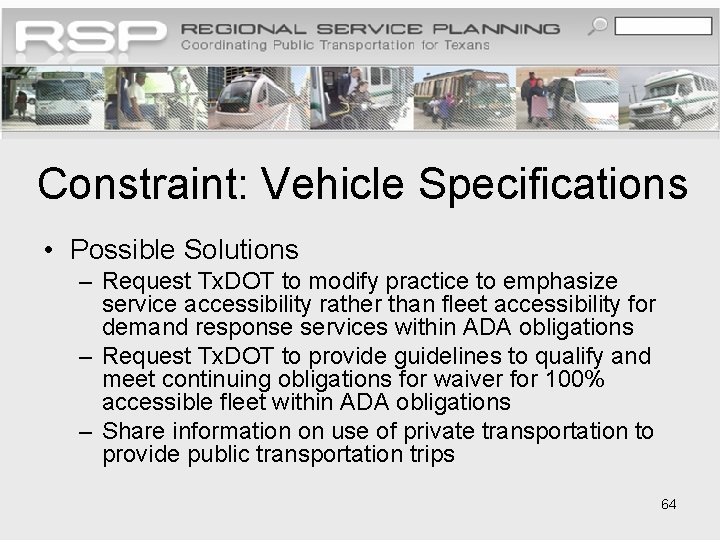 RSP REGIONAL SERVICE PLANNING
Coordinating Public Transportation for Texans

Constraint: Vehicle Specifications

• Possible Solutions
– Request TxDOT to modify practice to emphasize service accessibility rather than fleet accessibility for demand response services within ADA obligations
– Request TxDOT to provide guidelines to qualify and meet continuing obligations for waiver for 100% accessible fleet within ADA obligations
– Share information on use of private transportation to provide public transportation trips

64